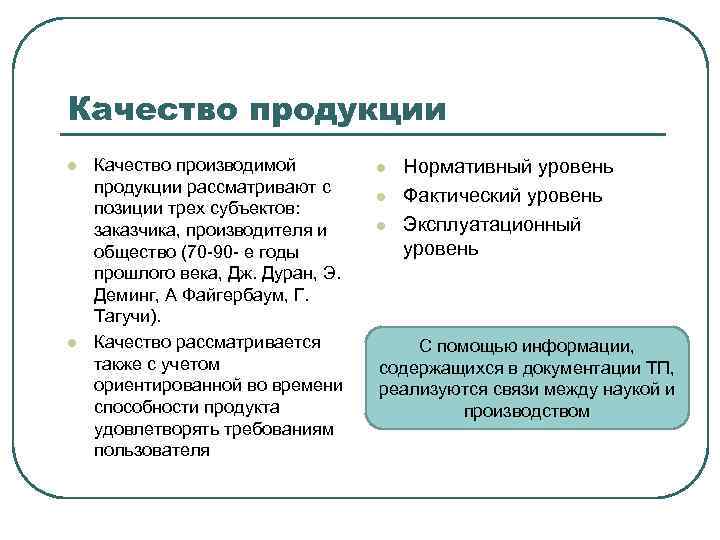 Качество продукции

Качество производимой продукции рассматривают с позиции трех субъектов: заказчика, производителя и общество (70-90- е годы прошлого века, Дж. Дуран, Э. Деминг, А Файгербаум, Г. Тагучи).

Качество рассматривается также с учетом ориентированной во времени способности продукта удовлетворять требованиям пользователя

Нормативный уровень

Фактический уровень

Эксплуатационный уровень

С помощью информации, содержащихся в документации ТП, реализуются связи между наукой и производством